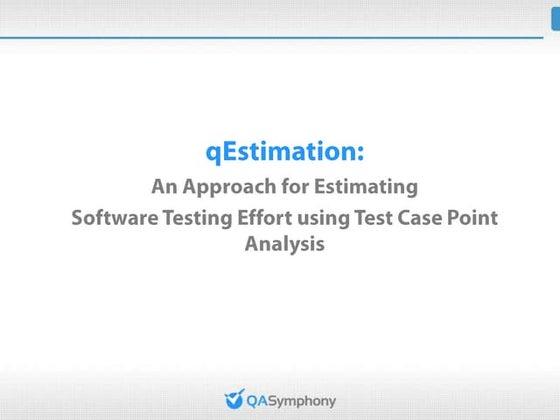 qEstimation:

An Approach for Estimating Software Testing Effort using Test Case Point Analysis

QASymphony